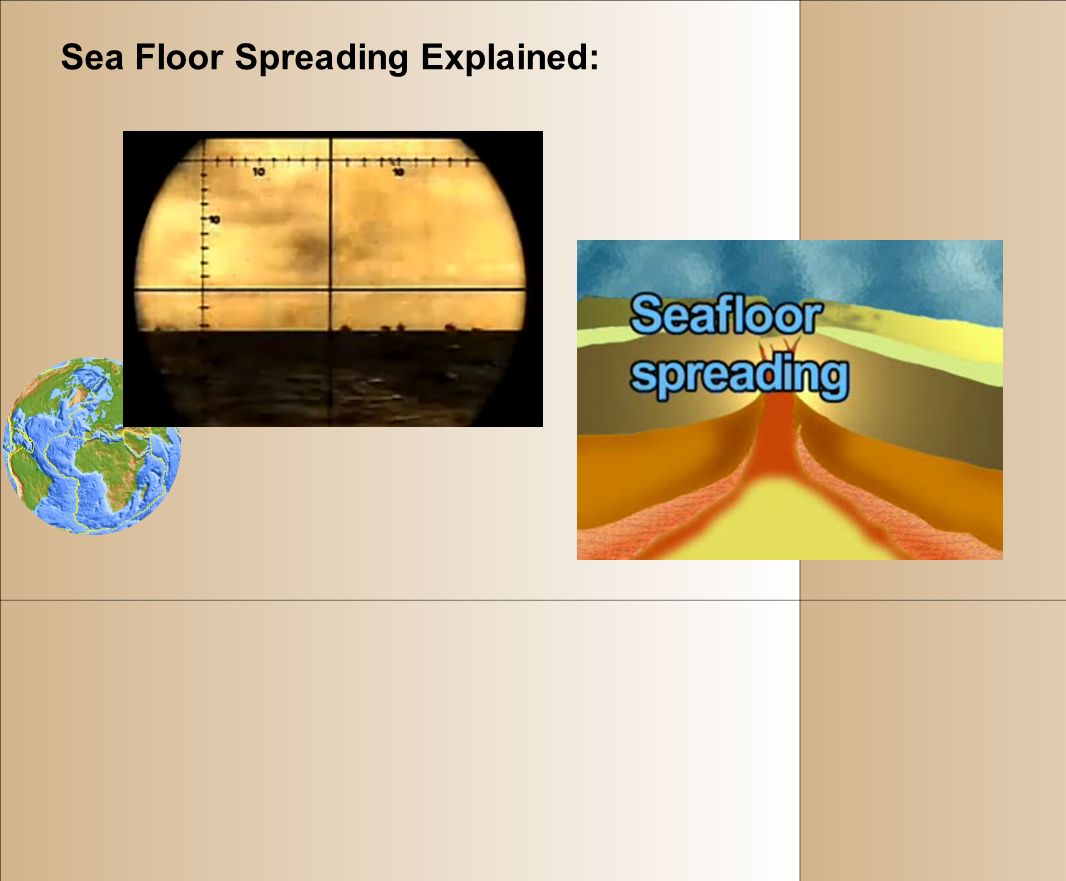 Sea Floor Spreading Explained:

10 10
10

Seafloor spreading